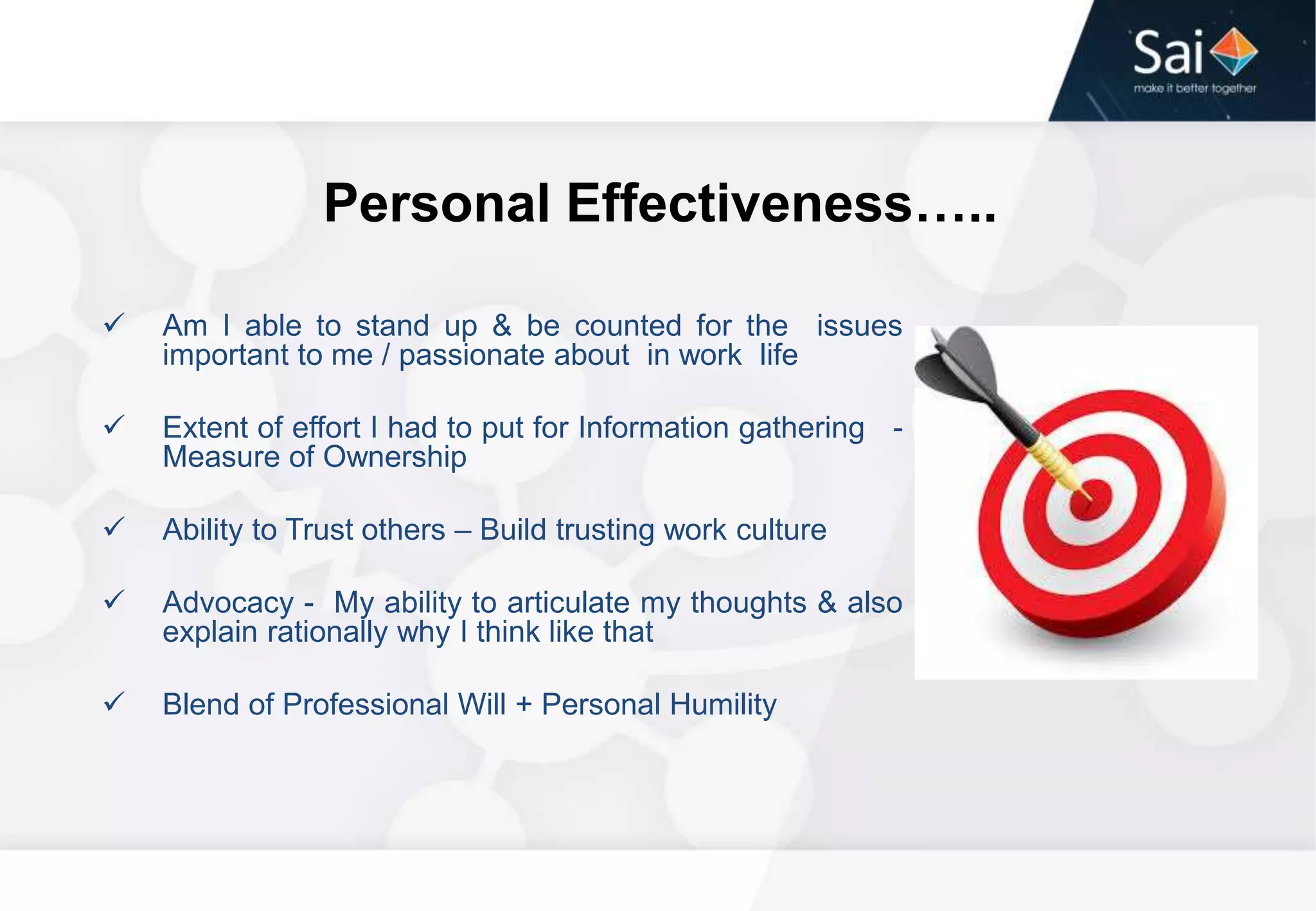 Sai
make it better together

Personal Effectiveness…..

✓ Am I able to stand up & be counted for the issues important to me / passionate about in work life

✓ Extent of effort I had to put for Information gathering - Measure of Ownership

✓ Ability to Trust others – Build trusting work culture

✓ Advocacy - My ability to articulate my thoughts & also explain rationally why I think like that

✓ Blend of Professional Will + Personal Humility